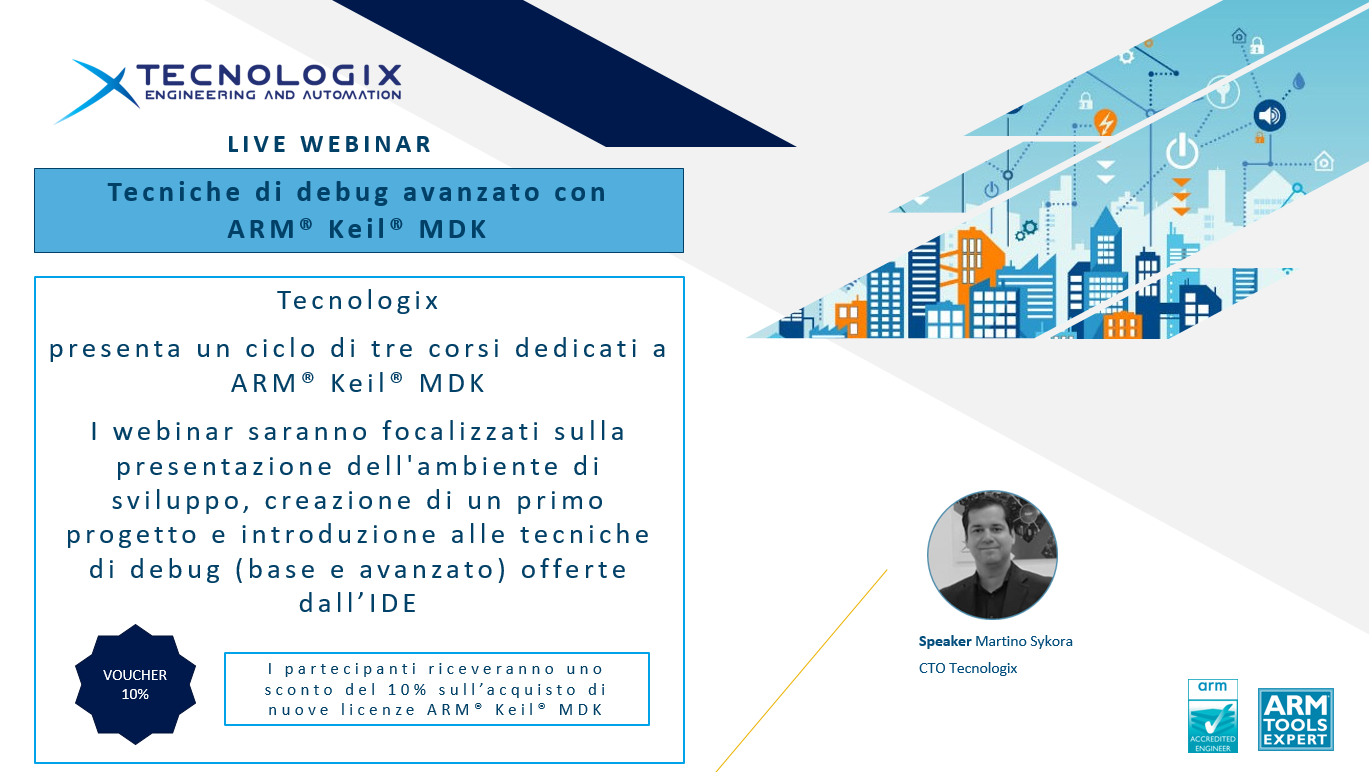 TECNOLOGIX
ENGINEERING AND AUTOMATION

LIVE WEBINAR

Tecniche di debug avanzato con ARM® Keil® MDK

Tecnologix

presenta un ciclo di tre corsi dedicati a ARM® Keil® MDK

I webinar saranno focalizzati sulla presentazione dell'ambiente di sviluppo, creazione di un primo progetto e introduzione alle tecniche di debug (base e avanzato) offerte dall'IDE

VOUCHER 10%

I partecipanti riceveranno uno sconto del 10% sull'acquisto di nuove licenze ARM® Keil® MDK

Speaker Martino Sykora
CTO Tecnologix

arm
ACCREDITED ENGINEER

ARM TOOLS EXPERT